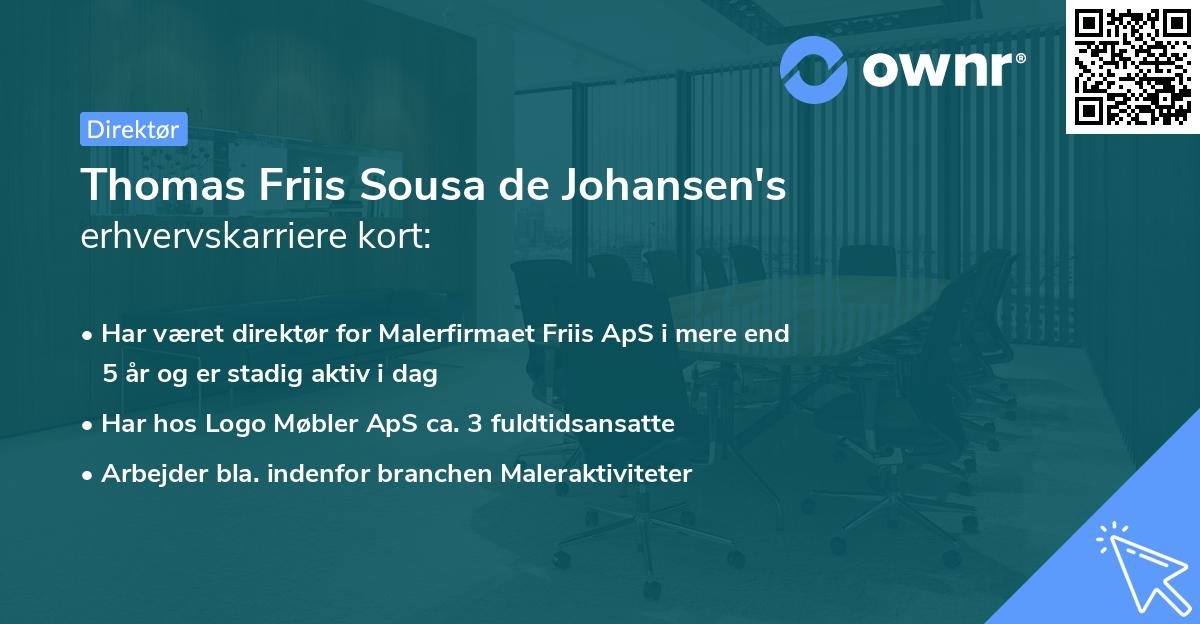 ownr®

Direktør

Thomas Friis Sousa de Johansen's erhvervskarriere kort:

• Har været direktør for Malerfirmaet Friis ApS i mere end 5 år og er stadig aktiv i dag

• Har hos Logo Møbler ApS ca. 3 fuldtidsansatte

• Arbejder bla. indenfor branchen Maleraktiviteter